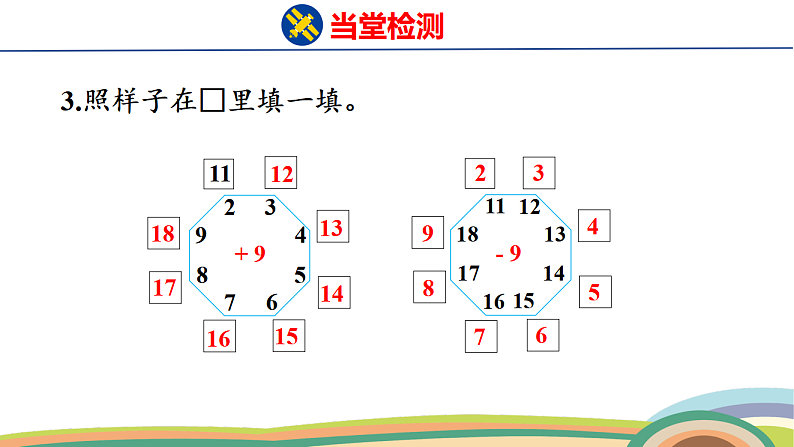 当堂检测

3.照样子在□里填一填。

11 12
2 3
18 9 4 13
+ 9
17 8 5 14
7 6
16 15

2 3
11 12
9 18 13 4
- 9
8 17 14 5
16 15
7 6